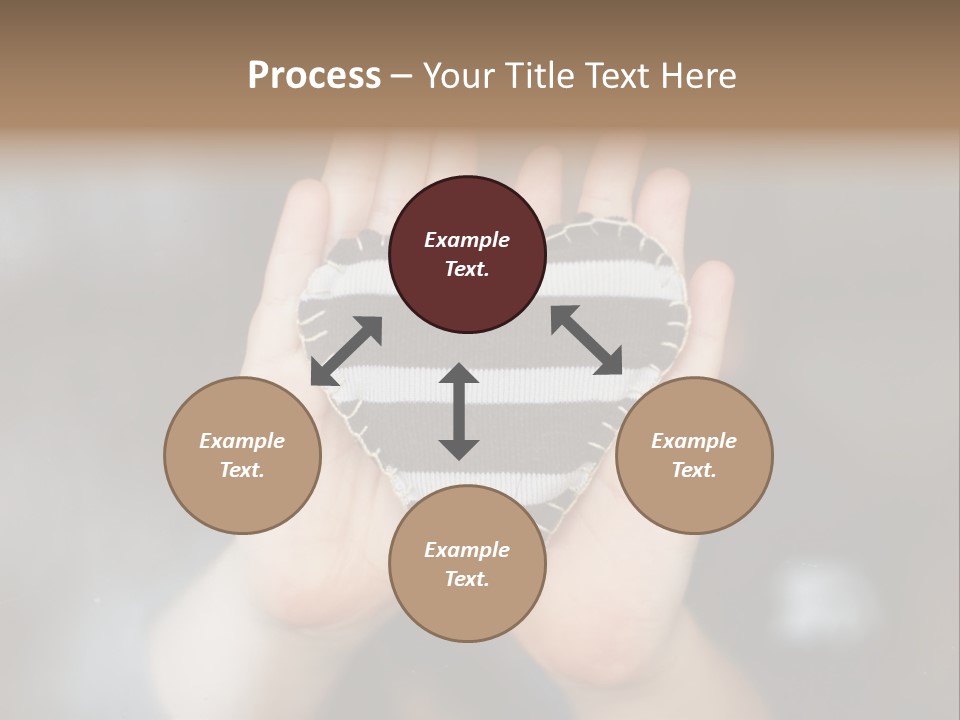 Process – Your Title Text Here

Example Text.

Example Text.

Example Text.

Example Text.